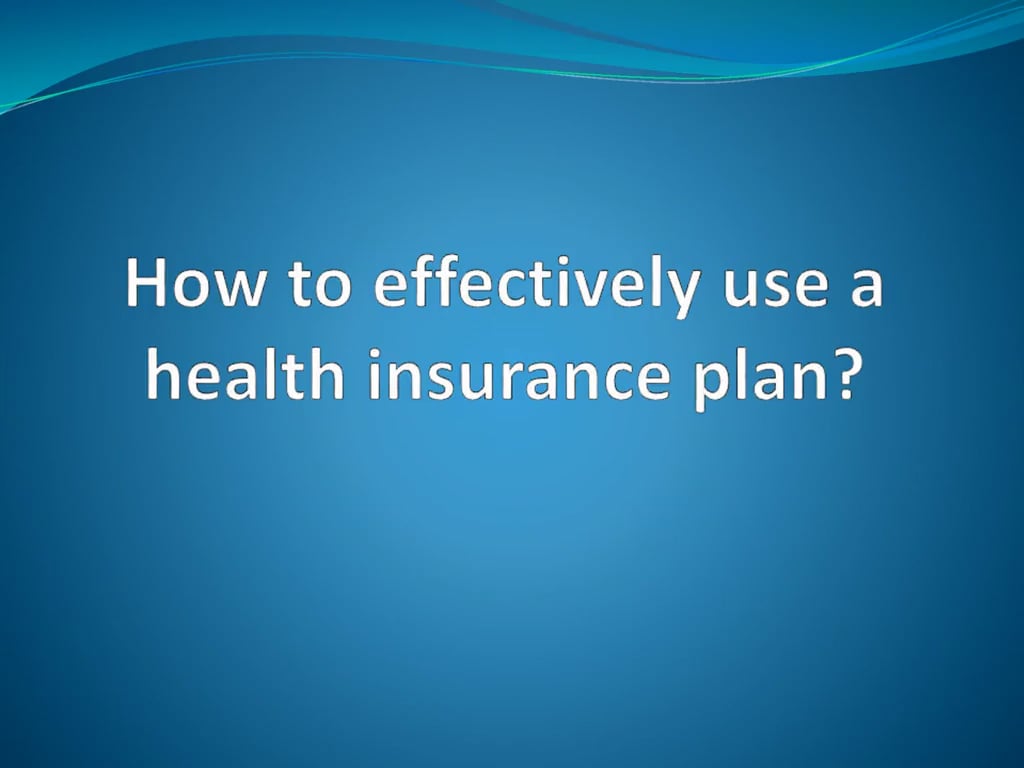 How to effectively use a health insurance plan?